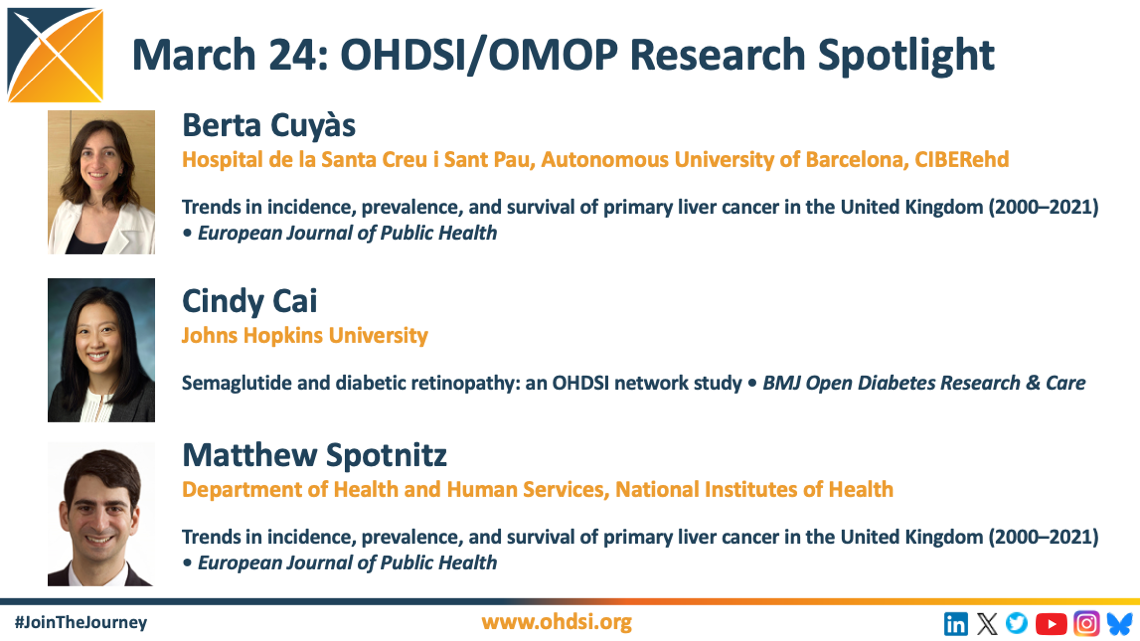 March 24: OHDSI/OMOP Research Spotlight

Berta Cuyàs
Hospital de la Santa Creu i Sant Pau, Autonomous University of Barcelona, CIBERehd

Trends in incidence, prevalence, and survival of primary liver cancer in the United Kingdom (2000–2021) • European Journal of Public Health

Cindy Cai
Johns Hopkins University

Semaglutide and diabetic retinopathy: an OHDSI network study • BMJ Open Diabetes Research & Care

Matthew Spotnitz
Department of Health and Human Services, National Institutes of Health

Trends in incidence, prevalence, and survival of primary liver cancer in the United Kingdom (2000–2021) • European Journal of Public Health

#JoinTheJourney
www.ohdsi.org